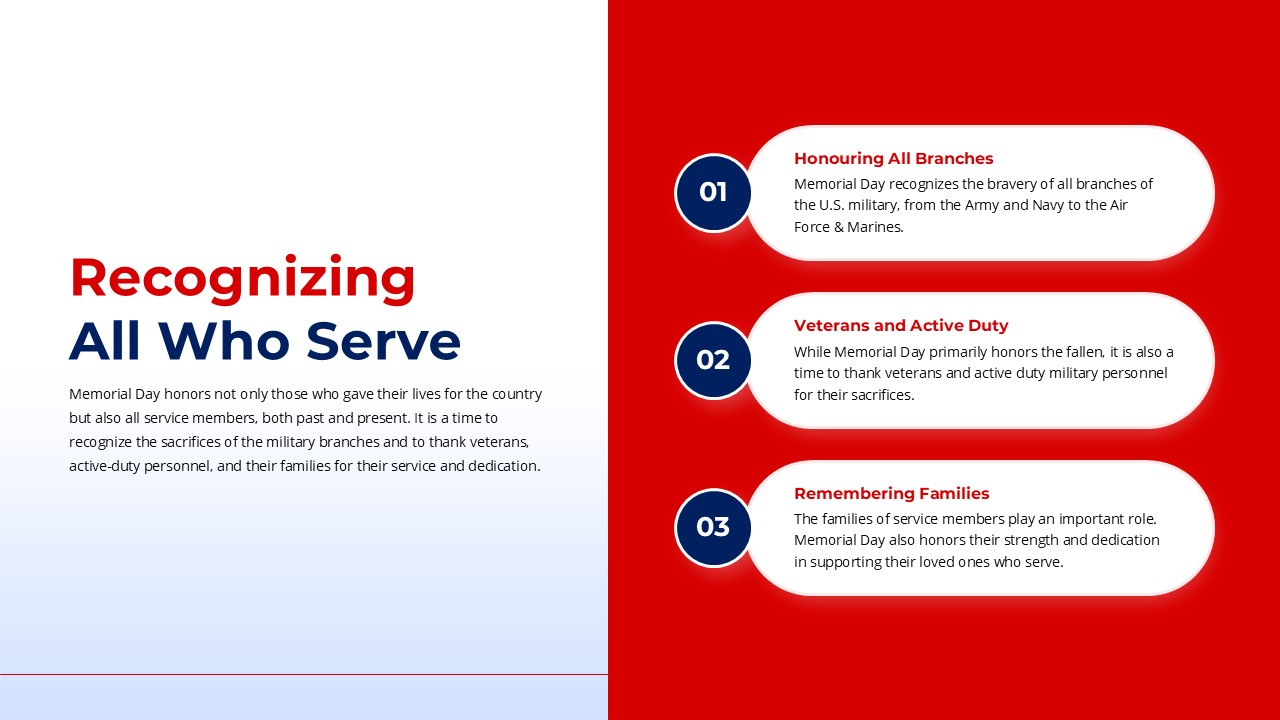 Recognizing
All Who Serve

Memorial Day honors not only those who gave their lives for the country but also all service members, both past and present. It is a time to recognize the sacrifices of the military branches and to thank veterans, active-duty personnel, and their families for their service and dedication.

01

Honouring All Branches

Memorial Day recognizes the bravery of all branches of the U.S. military, from the Army and Navy to the Air Force & Marines.

02

Veterans and Active Duty

While Memorial Day primarily honors the fallen, it is also a time to thank veterans and active duty military personnel for their sacrifices.

03

Remembering Families

The families of service members play an important role. Memorial Day also honors their strength and dedication in supporting their loved ones who serve.